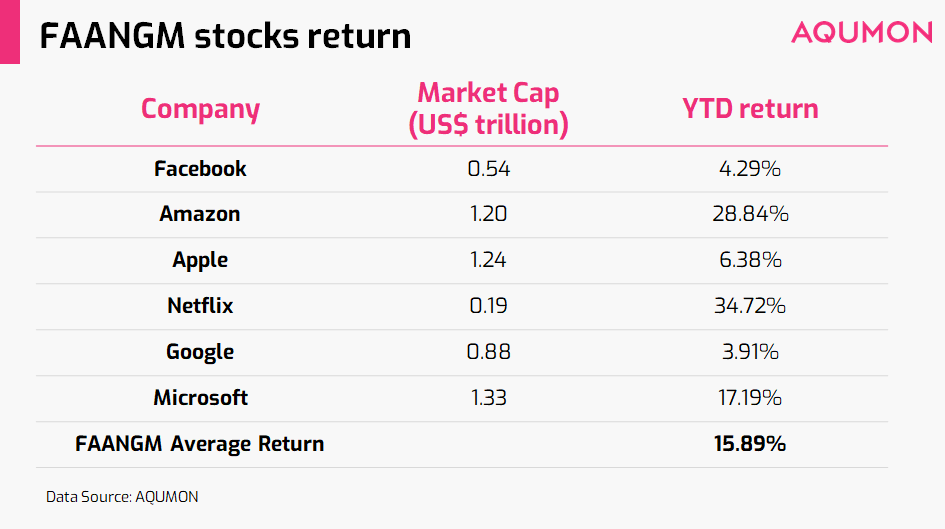 FAANGM stocks return

AQUMON

| Company | Market Cap (US$ trillion) | YTD return |
|---|---|---|
| Facebook | 0.54 | 4.29% |
| Amazon | 1.20 | 28.84% |
| Apple | 1.24 | 6.38% |
| Netflix | 0.19 | 34.72% |
| Google | 0.88 | 3.91% |
| Microsoft | 1.33 | 17.19% |
| FAANGM Average Return | | 15.89% |

Data Source: AQUMON